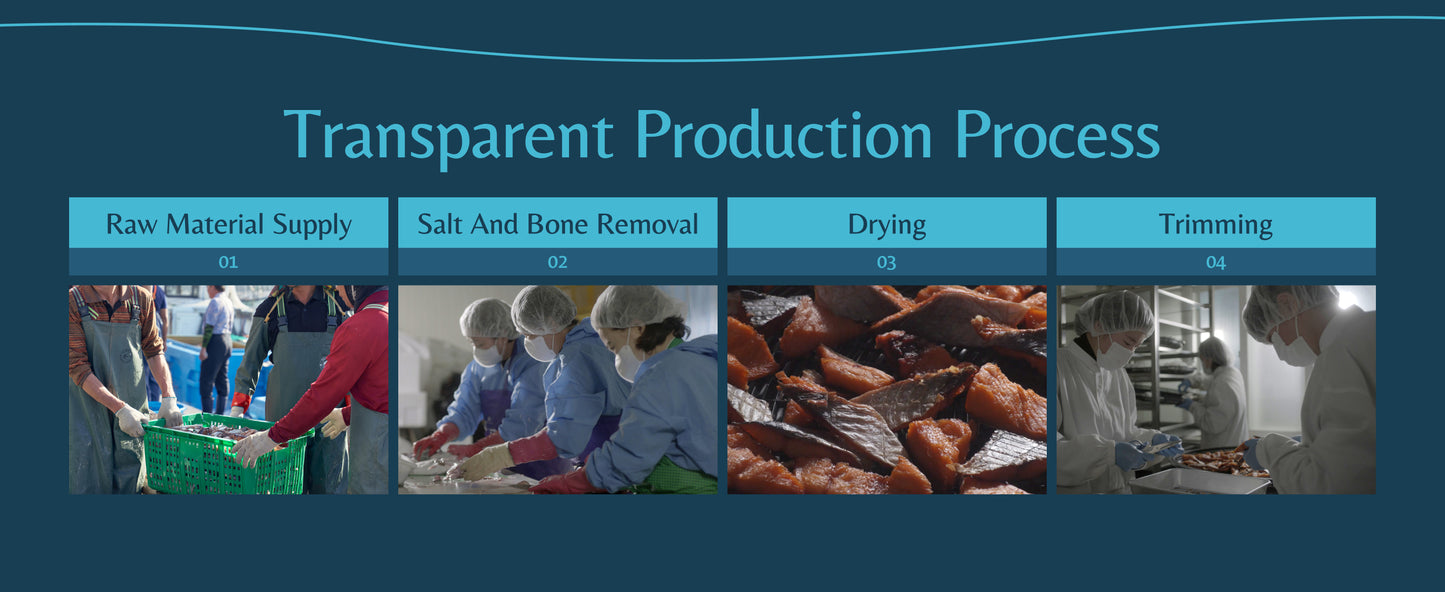 Transparent Production Process

Raw Material Supply
01

Salt And Bone Removal
02

Drying
03

Trimming
04